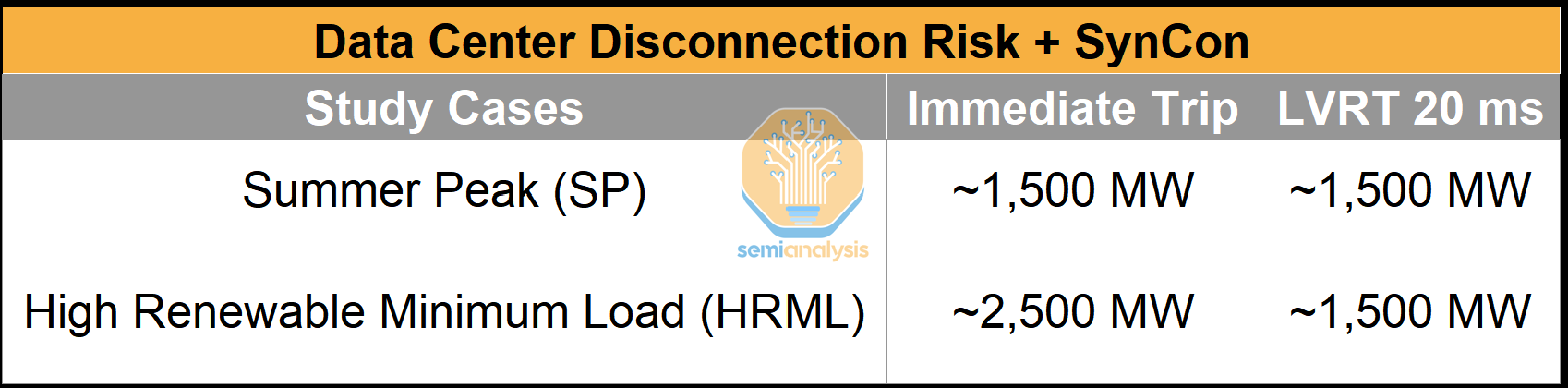 Data Center Disconnection Risk + SynCon

| Study Cases | Immediate Trip | LVRT 20 ms |
|---|---|---|
| Summer Peak (SP) | ~1,500 MW | ~1,500 MW |
| High Renewable Minimum Load (HRML) | ~2,500 MW | ~1,500 MW |

semianalysis